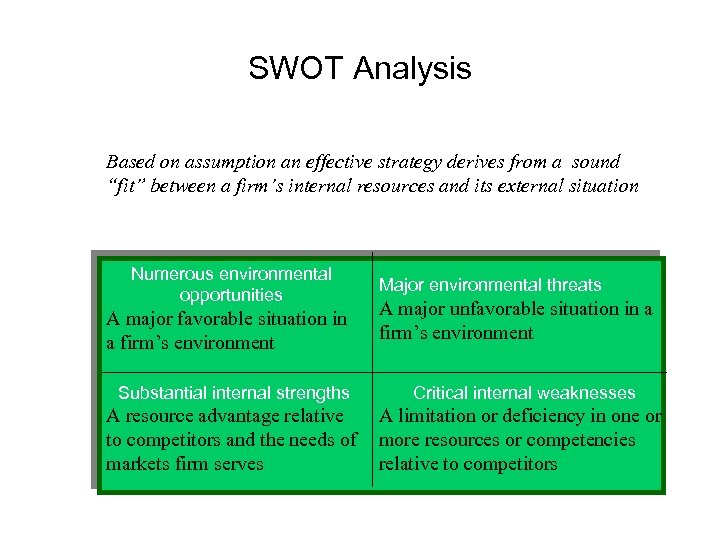 SWOT Analysis

Based on assumption an effective strategy derives from a sound "fit" between a firm's internal resources and its external situation

| Numerous environmental opportunities A major favorable situation in a firm's environment | Major environmental threats A major unfavorable situation in a firm's environment |
|---|---|
| Substantial internal strengths A resource advantage relative to competitors and the needs of markets firm serves | Critical internal weaknesses A limitation or deficiency in one or more resources or competencies relative to competitors |